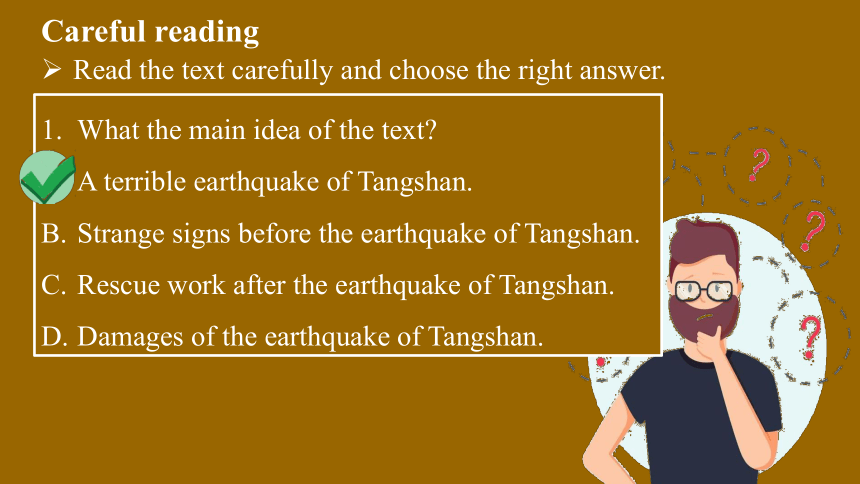 Careful reading
➢ Read the text carefully and choose the right answer.

1. What the main idea of the text?
A terrible earthquake of Tangshan.
B. Strange signs before the earthquake of Tangshan.
C. Rescue work after the earthquake of Tangshan.
D. Damages of the earthquake of Tangshan.

?
?
?